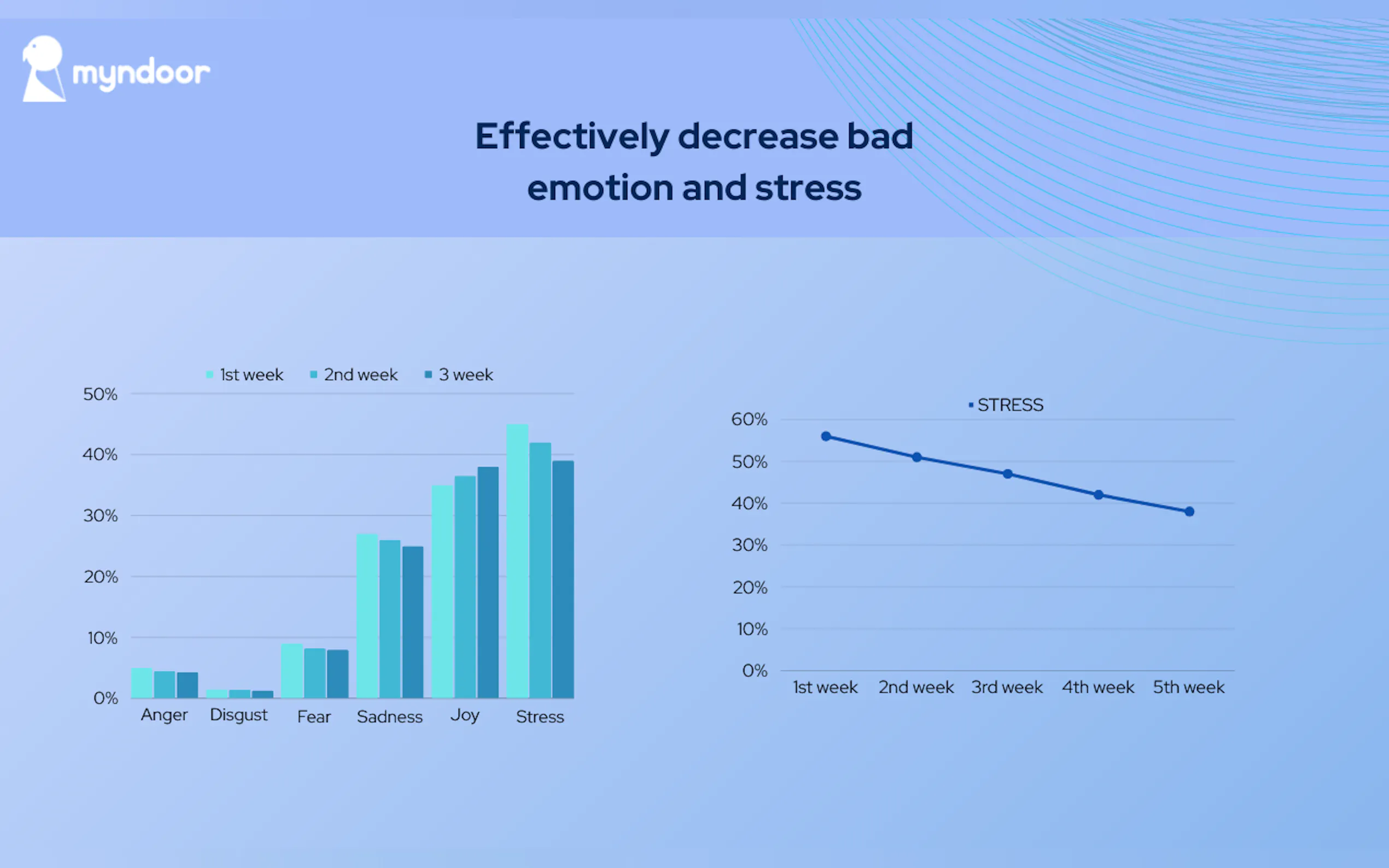 myndoor

Effectively decrease bad emotion and stress

1st week 2nd week 3 week

50%
40%
30%
20%
10%
0%

Anger Disgust Fear Sadness Joy Stress

STRESS

60%
50%
40%
30%
20%
10%
0%

1st week 2nd week 3rd week 4th week 5th week